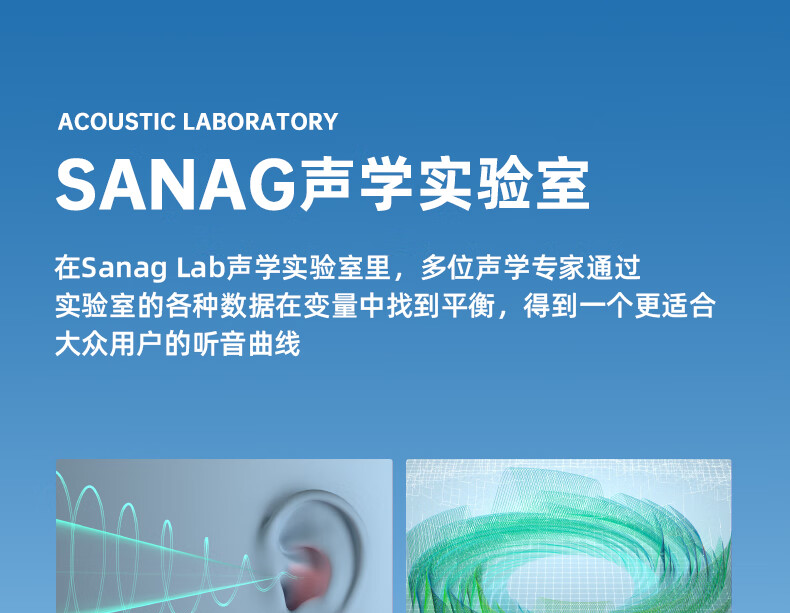 ACOUSTIC LABORATORY

SANAG声学实验室

在Sanag Lab声学实验室里，多位声学专家通过实验室的各种数据在变量中找到平衡，得到一个更适合大众用户的听音曲线